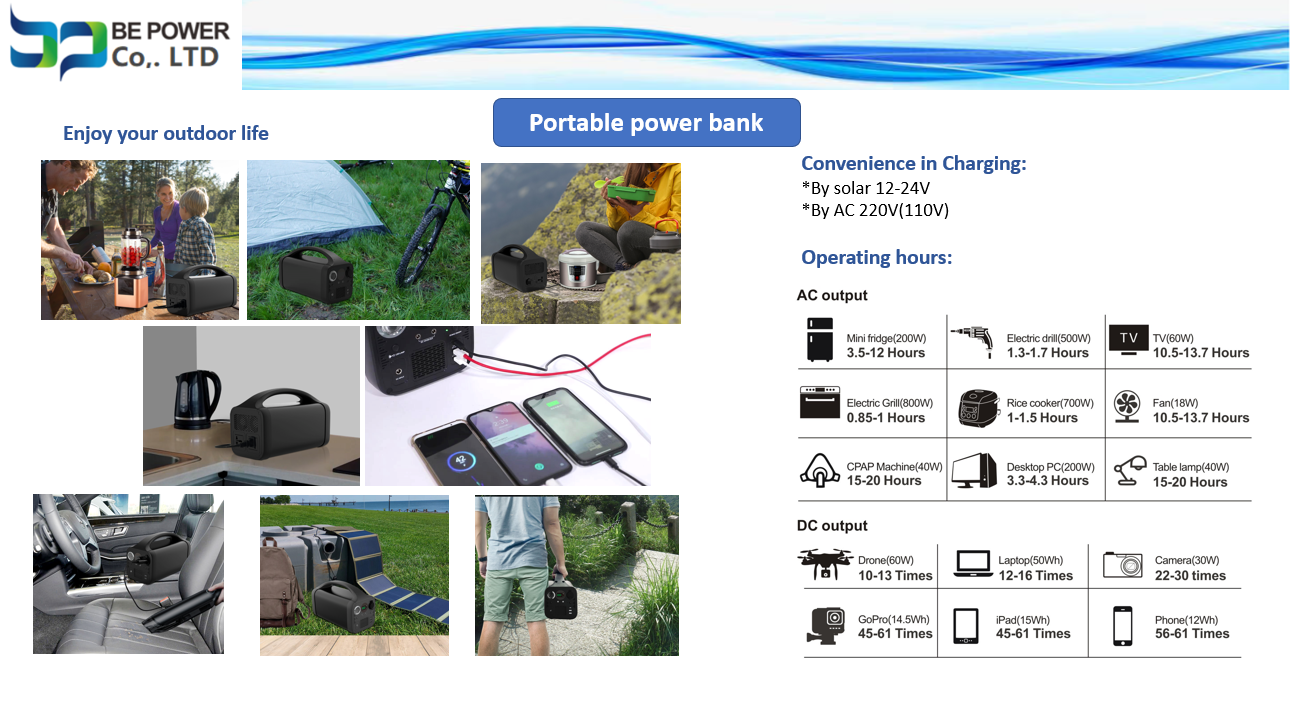 BE POWER
Co,. LTD

Portable power bank

Enjoy your outdoor life

Convenience in Charging:
*By solar 12-24V
*By AC 220V(110V)

Operating hours:

AC output

| Mini fridge(200W) 3.5-12 Hours | Electric drill(500W) 1.3-1.7 Hours | TV TV(60W) 10.5-13.7 Hours |
|---|---|---|
| Electric Grill(800W) 0.85-1 Hours | Rice cooker(700W) 1-1.5 Hours | Fan(18W) 10.5-13.7 Hours |
| CPAP Machine(40W) 15-20 Hours | Desktop PC(200W) 3.3-4.3 Hours | Table lamp(40W) 15-20 Hours |

DC output

| Drone(60W) 10-13 Times | Laptop(50Wh) 12-16 Times | Camera(30W) 22-30 times |
|---|---|---|
| GoPro(14.5Wh) 45-61 Times | iPad(15Wh) 45-61 Times | Phone(12Wh) 56-61 Times |